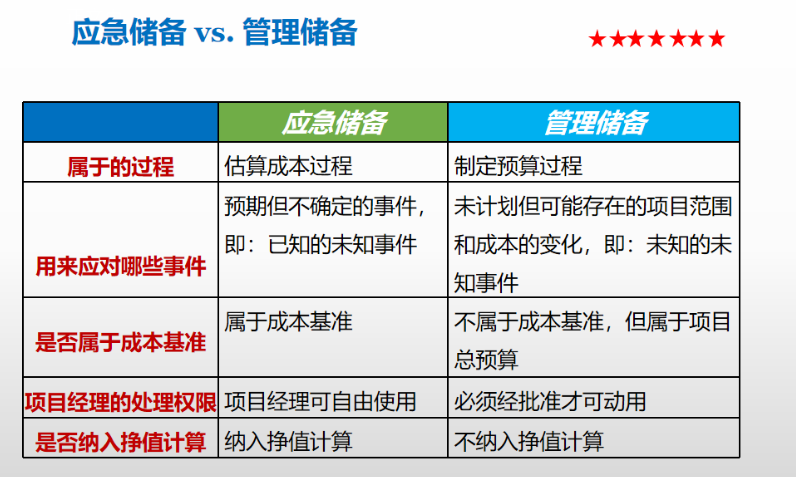 应急储备 vs. 管理储备

★★★★★★★

|  | 应急储备 | 管理储备 |
|---|---|---|
| 属于的过程 | 估算成本过程 | 制定预算过程 |
| 用来应对哪些事件 | 预期但不确定的事件，即：已知的未知事件 | 未计划但可能存在的项目范围和成本的变化，即：未知的未知事件 |
| 是否属于成本基准 | 属于成本基准 | 不属于成本基准，但属于项目总预算 |
| 项目经理的处理权限 | 项目经理可自由使用 | 必须经批准才可动用 |
| 是否纳入挣值计算 | 纳入挣值计算 | 不纳入挣值计算 |